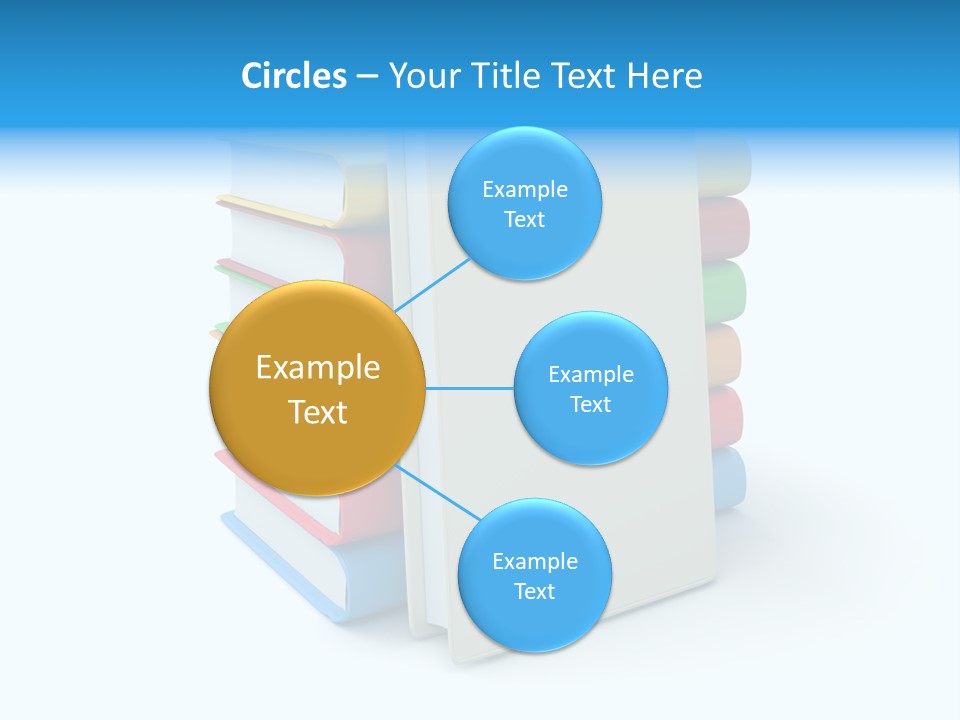 Circles – Your Title Text Here

Example Text

Example Text

Example Text

Example Text